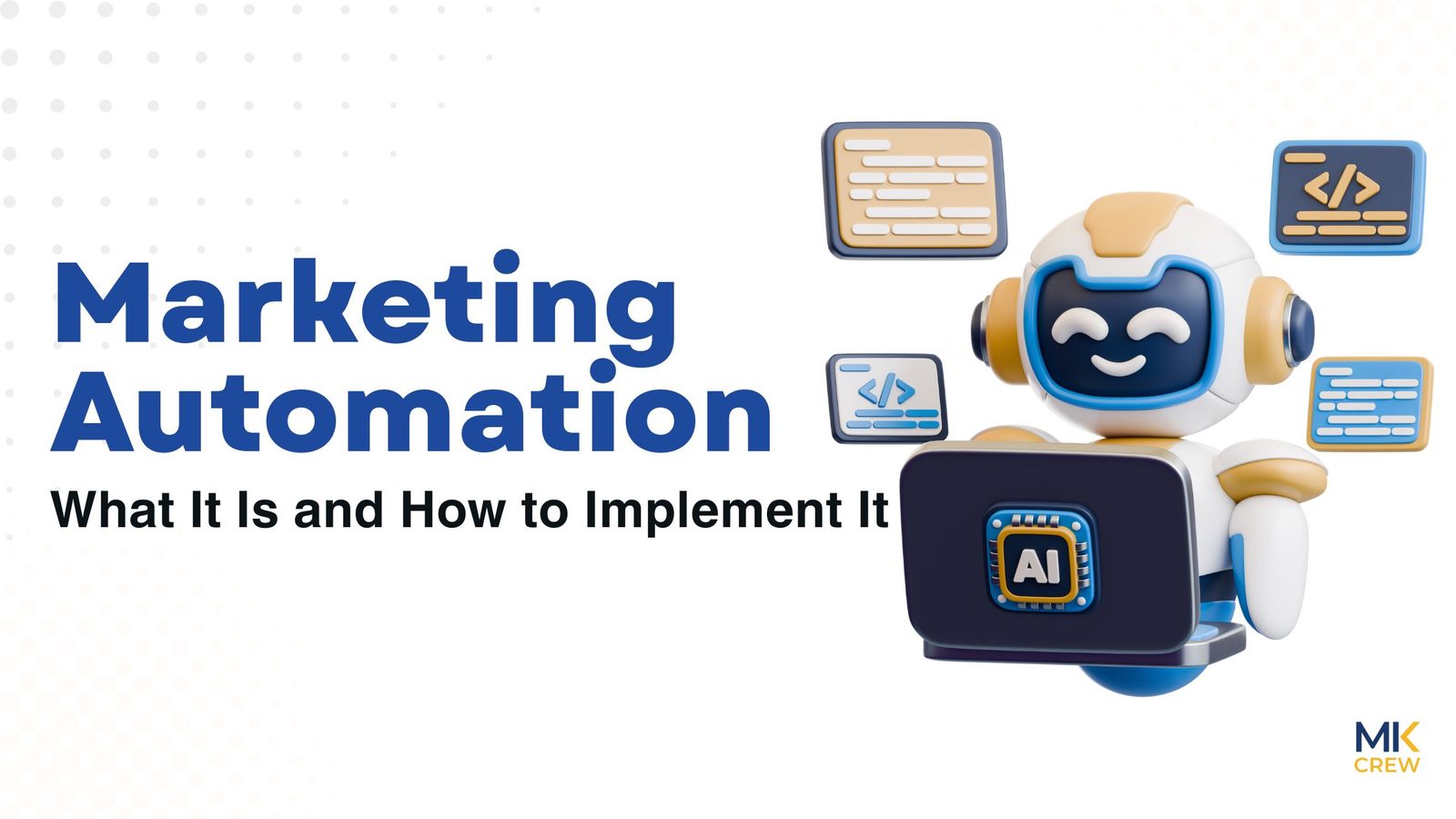 Marketing Automation
What It Is and How to Implement It

</>

</>

AI

MK
CREW